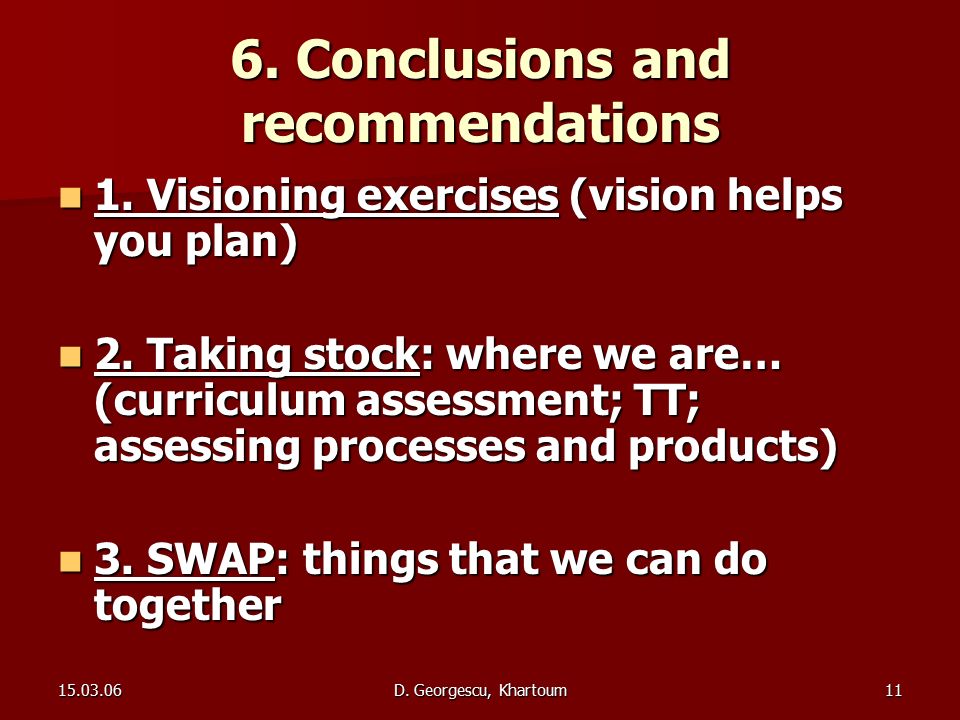 6. Conclusions and recommendations

1. Visioning exercises (vision helps you plan)

2. Taking stock: where we are… (curriculum assessment; TT; assessing processes and products)

3. SWAP: things that we can do together

15.03.06

D. Georgescu, Khartoum

11